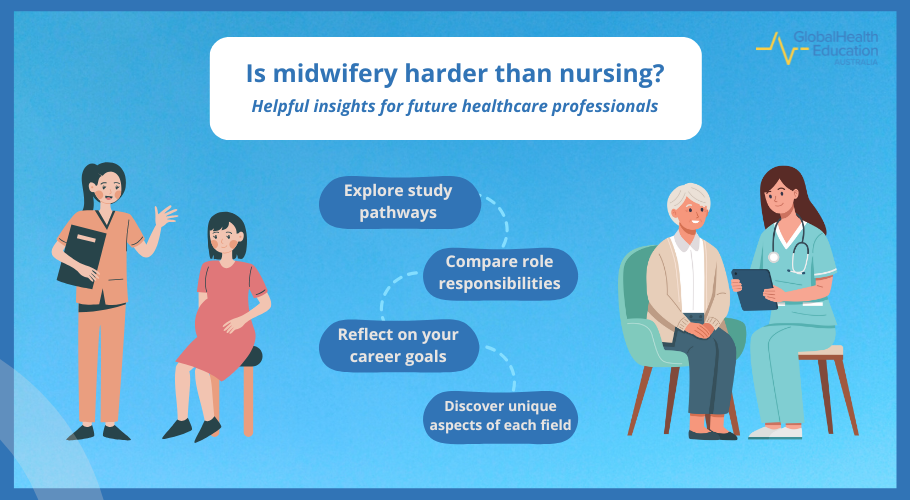 GlobalHealth Education AUSTRALIA

Is midwifery harder than nursing?

Helpful insights for future healthcare professionals

Explore study pathways

Compare role responsibilities

Reflect on your career goals

Discover unique aspects of each field